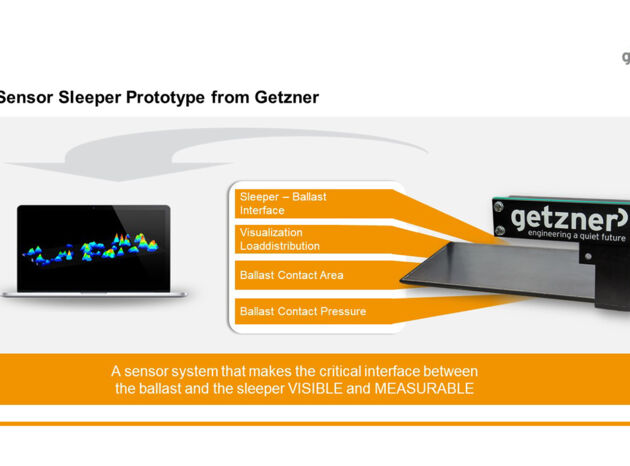 g

Sensor Sleeper Prototype from Getzner

Sleeper – Ballast Interface

Visualization Loaddistribution

Ballast Contact Area

Ballast Contact Pressure

getzner
engineering a quiet future

A sensor system that makes the critical interface between the ballast and the sleeper VISIBLE and MEASURABLE